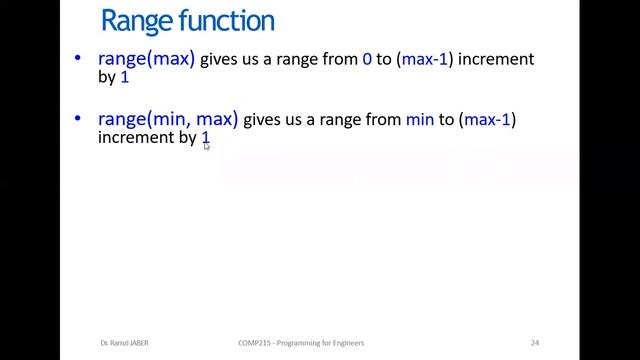 Range function

• range(max) gives us a range from 0 to (max-1) increment by 1

• range(min, max) gives us a range from min to (max-1) increment by 1

Dr. Ramzi JABER COMP215 - Programming for Engineers 24